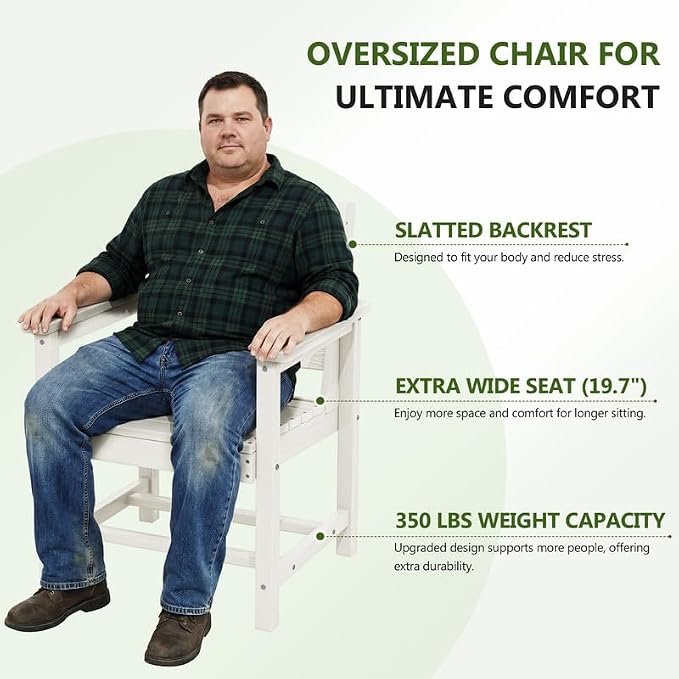 OVERSIZED CHAIR FOR
ULTIMATE COMFORT

SLATTED BACKREST
Designed to fit your body and reduce stress.

EXTRA WIDE SEAT (19.7")
Enjoy more space and comfort for longer sitting.

350 LBS WEIGHT CAPACITY
Upgraded design supports more people, offering extra durability.